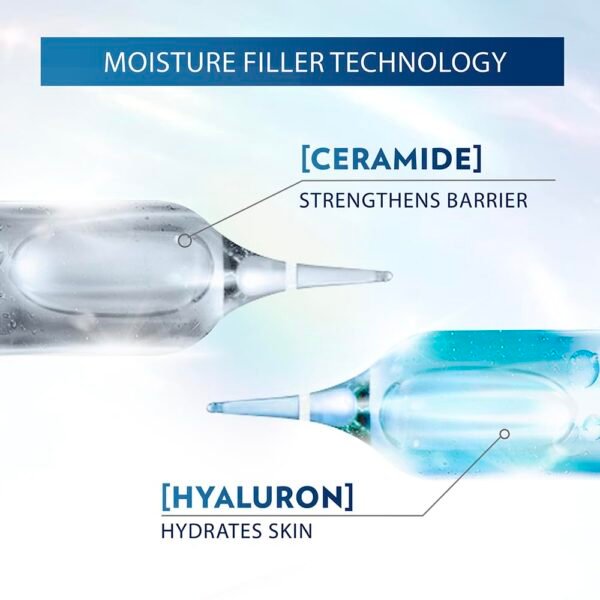 MOISTURE FILLER TECHNOLOGY

[CERAMIDE]
STRENGTHENS BARRIER

[HYALURON]
HYDRATES SKIN